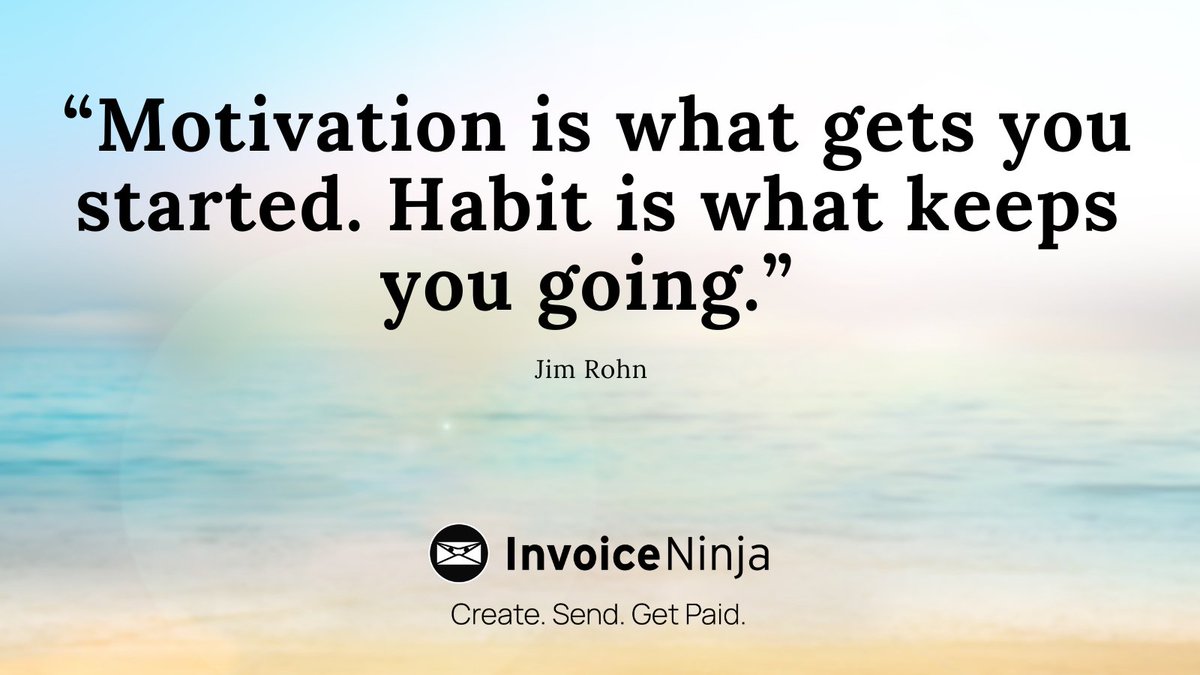 “Motivation is what gets you started. Habit is what keeps you going.”

Jim Rohn

InvoiceNinja

Create. Send. Get Paid.